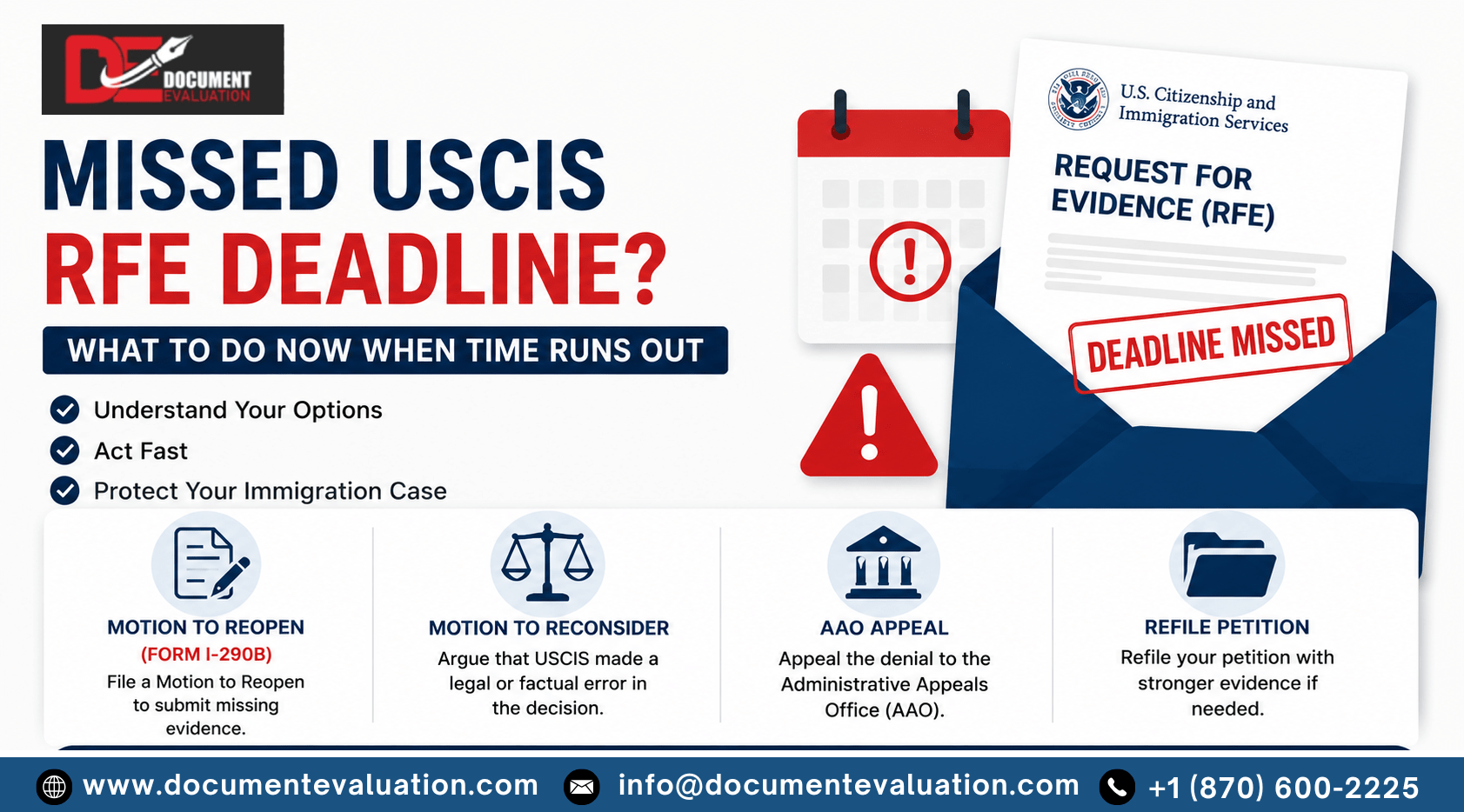 DE DOCUMENT EVALUATION

MISSED USCIS RFE DEADLINE?

WHAT TO DO NOW WHEN TIME RUNS OUT

Understand Your Options
Act Fast
Protect Your Immigration Case

U.S. Citizenship and Immigration Services

REQUEST FOR EVIDENCE (RFE)

DEADLINE MISSED

MOTION TO REOPEN
(FORM I-290B)
File a Motion to Reopen to submit missing evidence.

MOTION TO RECONSIDER
Argue that USCIS made a legal or factual error in the decision.

AAO APPEAL
Appeal the denial to the Administrative Appeals Office (AAO).

REFILE PETITION
Refile your petition with stronger evidence if needed.

www.documentevaluation.com info@documentevaluation.com +1 (870) 600-2225